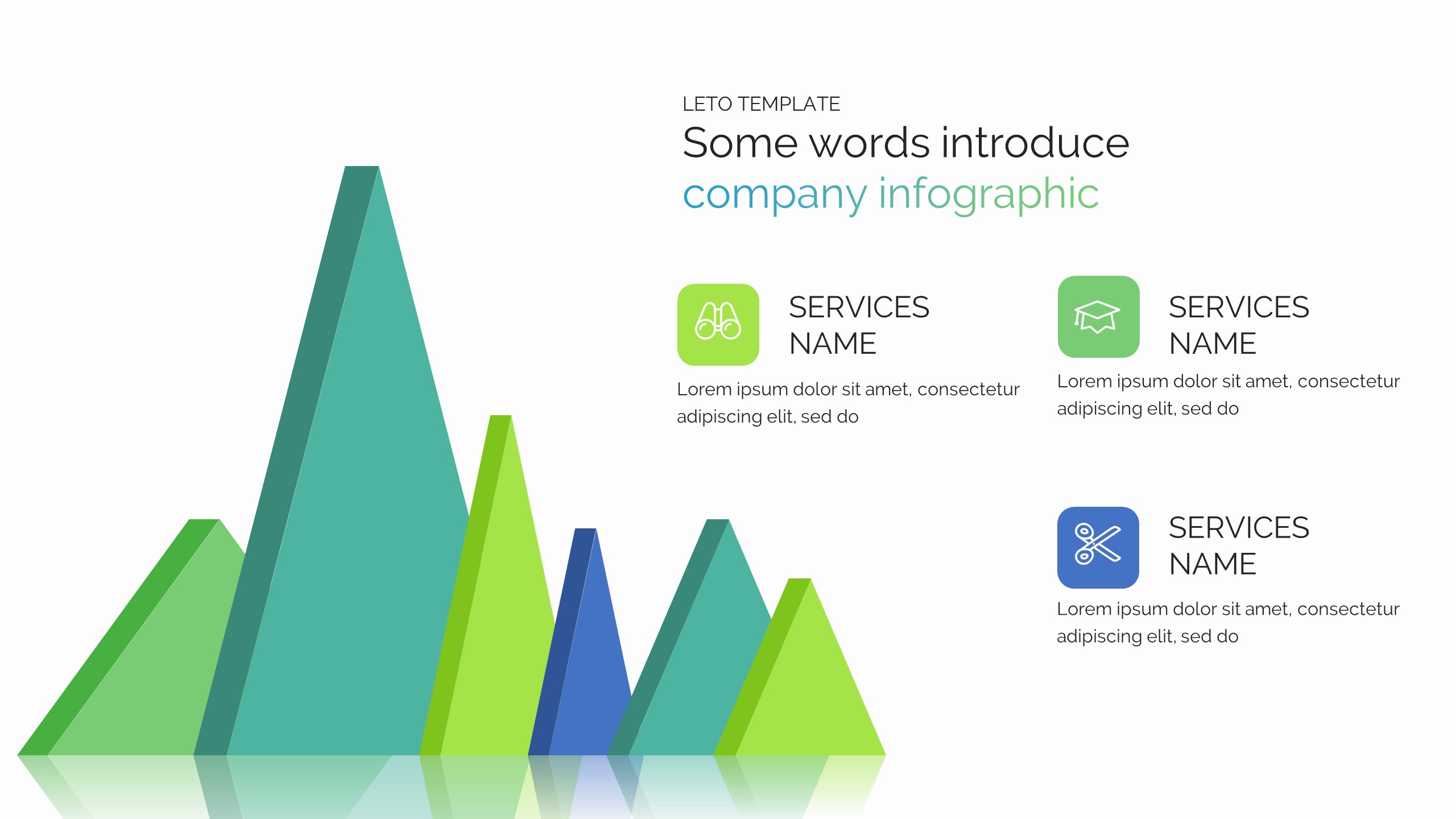 LETO TEMPLATE

Some words introduce company infographic

SERVICES NAME

Lorem ipsum dolor sit amet, consectetur adipiscing elit, sed do

SERVICES NAME

Lorem ipsum dolor sit amet, consectetur adipiscing elit, sed do

SERVICES NAME

Lorem ipsum dolor sit amet, consectetur adipiscing elit, sed do